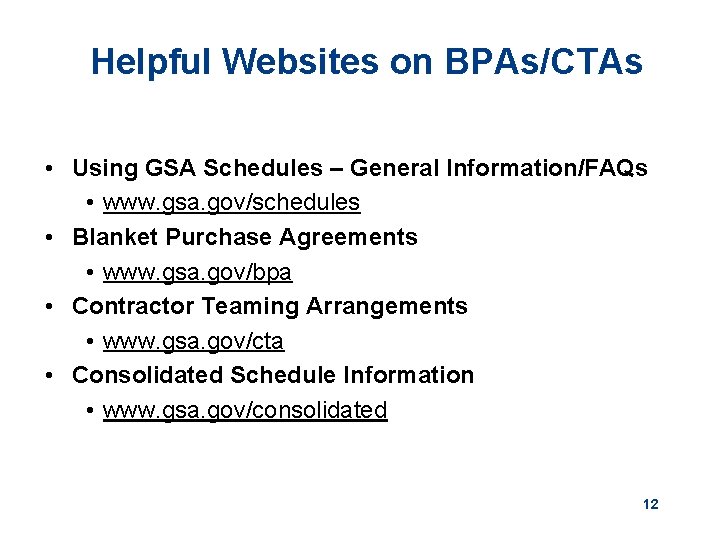 Helpful Websites on BPAs/CTAs

• Using GSA Schedules – General Information/FAQs
  • www.gsa.gov/schedules
• Blanket Purchase Agreements
  • www.gsa.gov/bpa
• Contractor Teaming Arrangements
  • www.gsa.gov/cta
• Consolidated Schedule Information
  • www.gsa.gov/consolidated

12